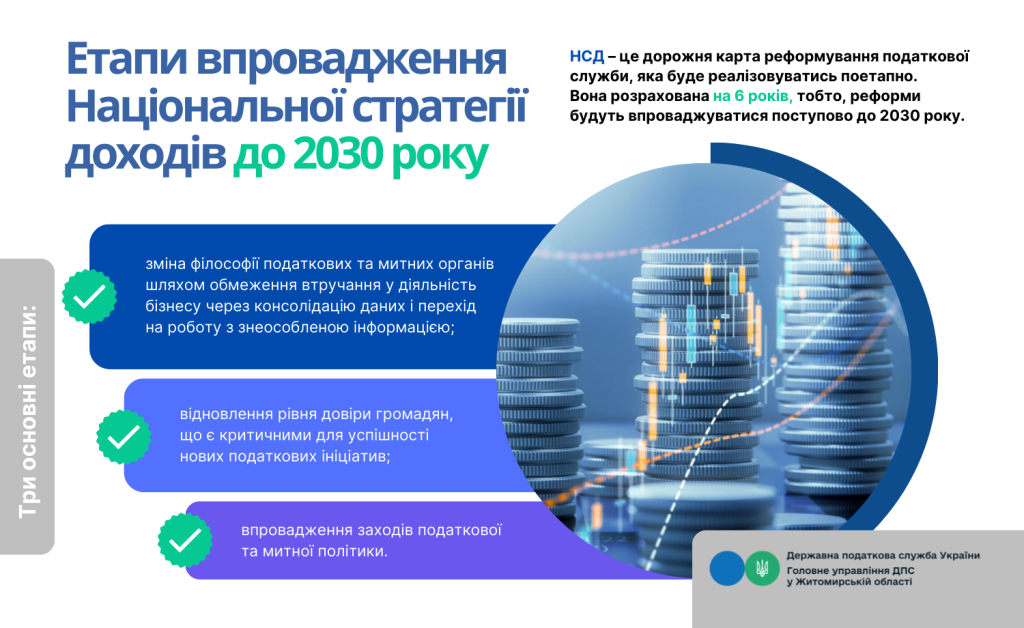 Етапи впровадження Національної стратегії доходів до 2030 року

НСД – це дорожня карта реформування податкової служби, яка буде реалізовуватись поетапно. Вона розрахована на 6 років, тобто, реформи будуть впроваджуватися поступово до 2030 року.

Три основні етапи:

зміна філософії податкових та митних органів шляхом обмеження втручання у діяльність бізнесу через консолідацію даних і перехід на роботу з знеособленою інформацією;

відновлення рівня довіри громадян, що є критичними для успішності нових податкових ініціатив;

впровадження заходів податкової та митної політики.

Державна податкова служба України
Головне управління ДПС у Житомирській області